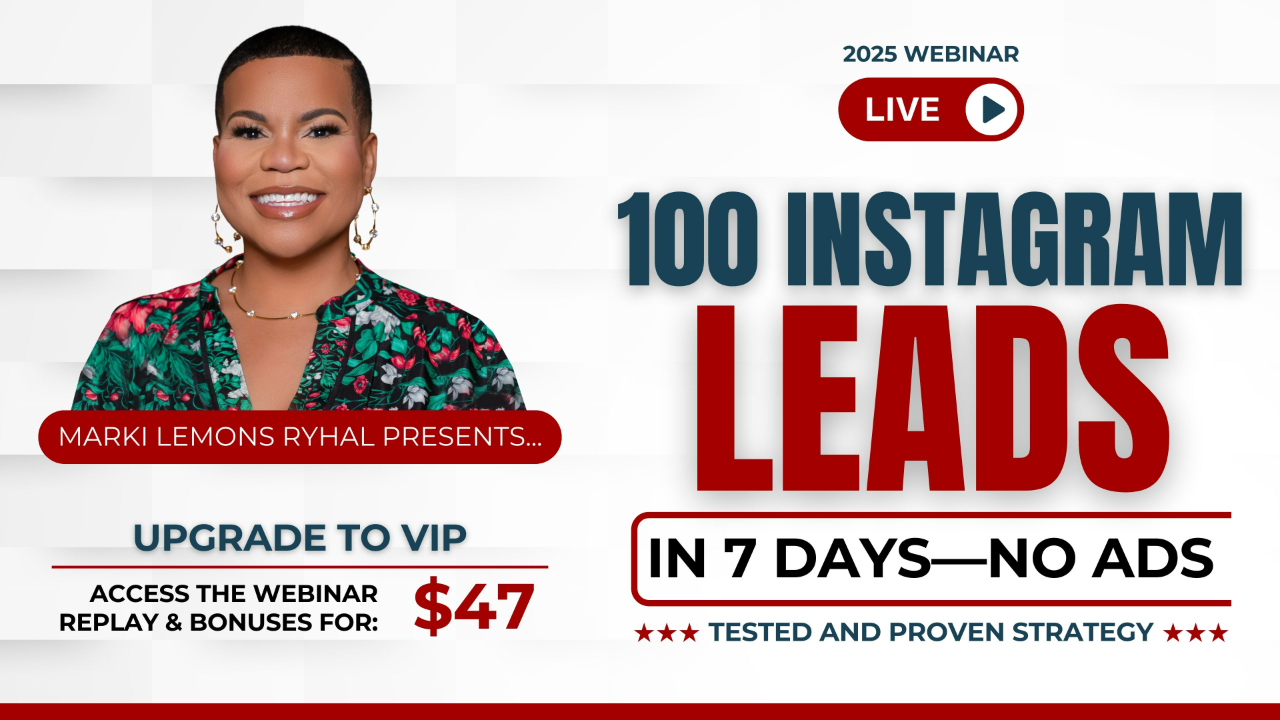 MARKI LEMONS RYHAL PRESENTS...

UPGRADE TO VIP

ACCESS THE WEBINAR REPLAY & BONUSES FOR: $47

2025 WEBINAR

LIVE

100 INSTAGRAM LEADS

IN 7 DAYS—NO ADS

★★★ TESTED AND PROVEN STRATEGY ★★★